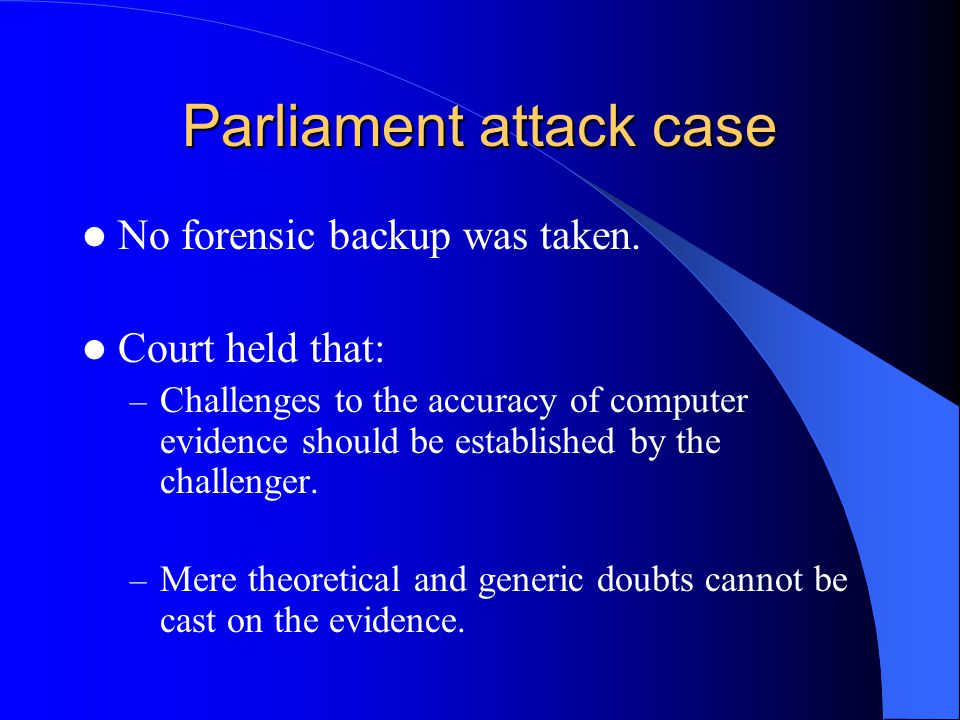 Parliament attack case

● No forensic backup was taken.

● Court held that:

– Challenges to the accuracy of computer evidence should be established by the challenger.

– Mere theoretical and generic doubts cannot be cast on the evidence.